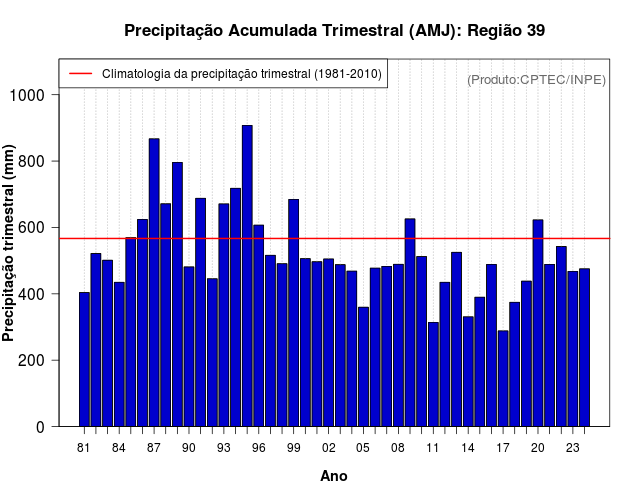 Precipitação Acumulada Trimestral (AMJ): Região 39

Climatologia da precipitação trimestral (1981-2010)

(Produto:CPTEC/INPE)

Precipitação trimestral (mm)

1000
800
600
400
200
0

81 84 87 90 93 96 99 02 05 08 11 14 17 20 23

Ano